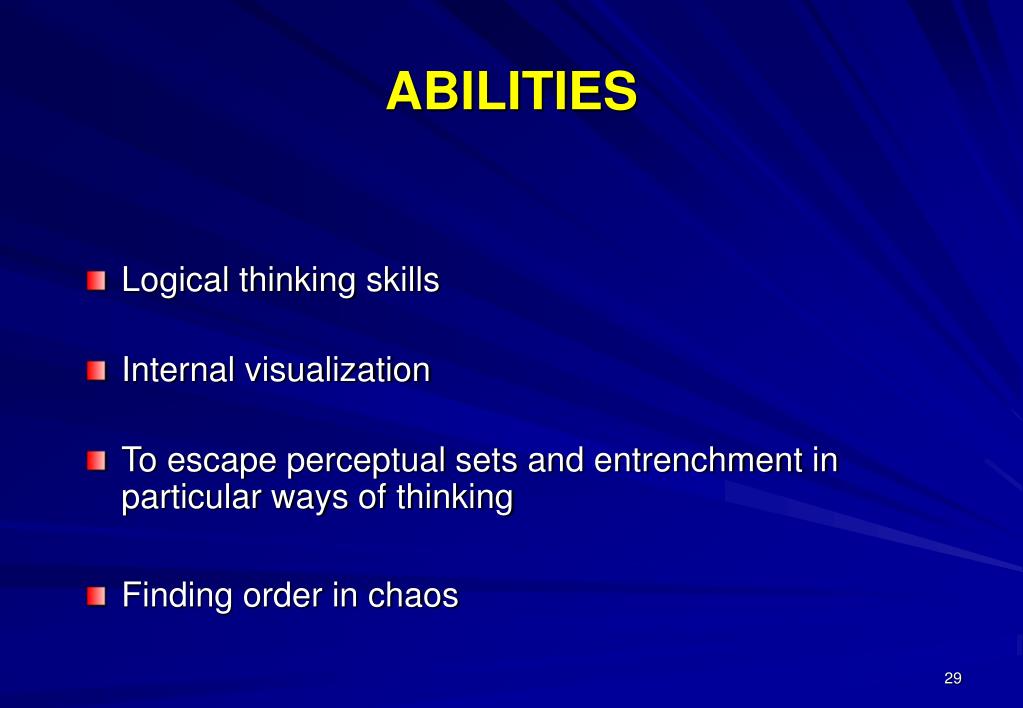 ABILITIES

Logical thinking skills

Internal visualization

To escape perceptual sets and entrenchment in particular ways of thinking

Finding order in chaos

29